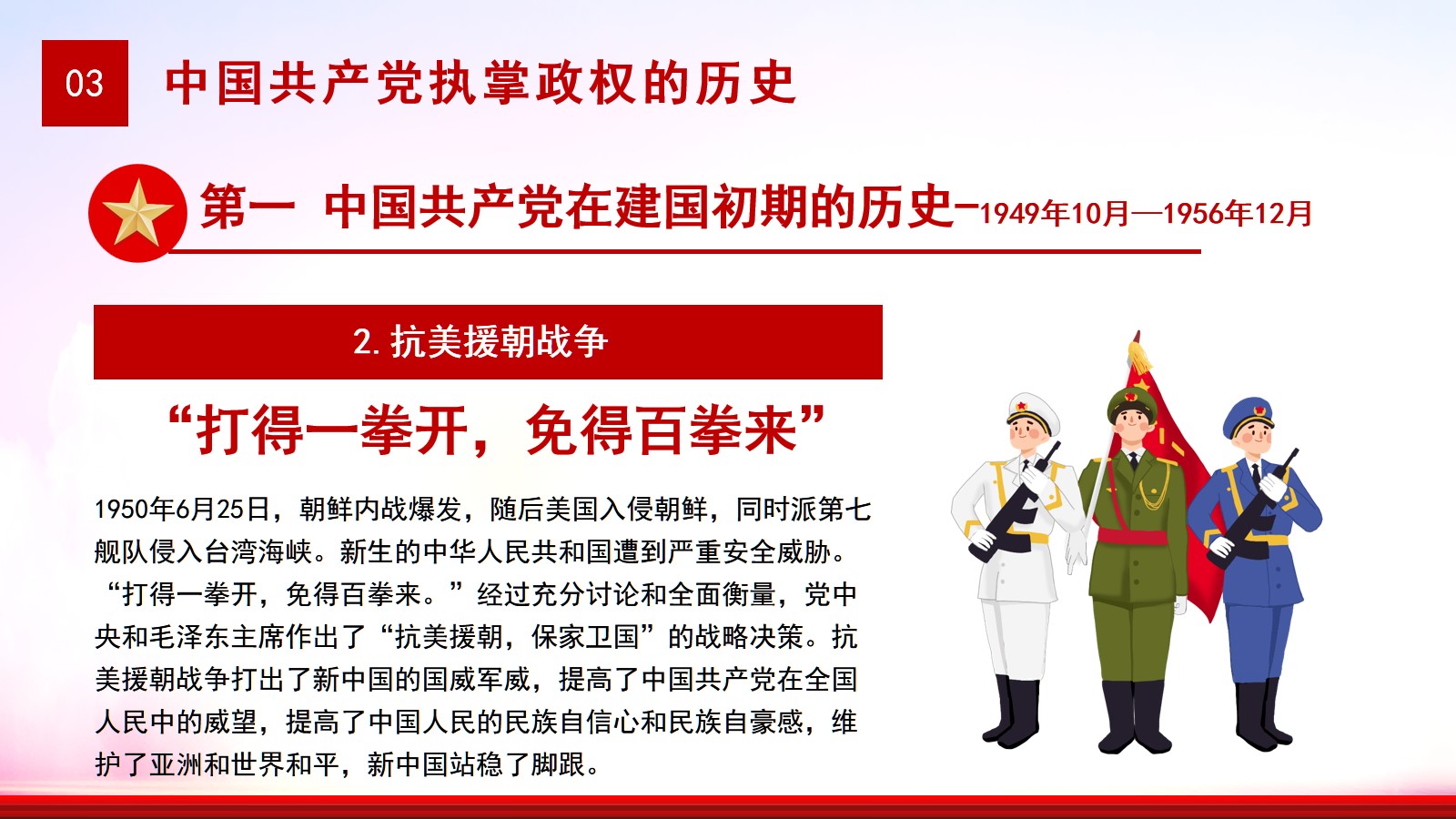 03 中国共产党执掌政权的历史

第一 中国共产党在建国初期的历史-1949年10月—1956年12月

2. 抗美援朝战争

“打得一拳开，免得百拳来”

1950年6月25日，朝鲜内战爆发，随后美国入侵朝鲜，同时派第七舰队侵入台湾海峡。新生的中华人民共和国遭到严重安全威胁。“打得一拳开，免得百拳来。”经过充分讨论和全面衡量，党中央和毛泽东主席作出了“抗美援朝，保家卫国”的战略决策。抗美援朝战争打出了新中国的国威军威，提高了中国共产党在全国人民中的威望，提高了中国人民的民族自信心和民族自豪感，维护了亚洲和世界和平，新中国站稳了脚跟。